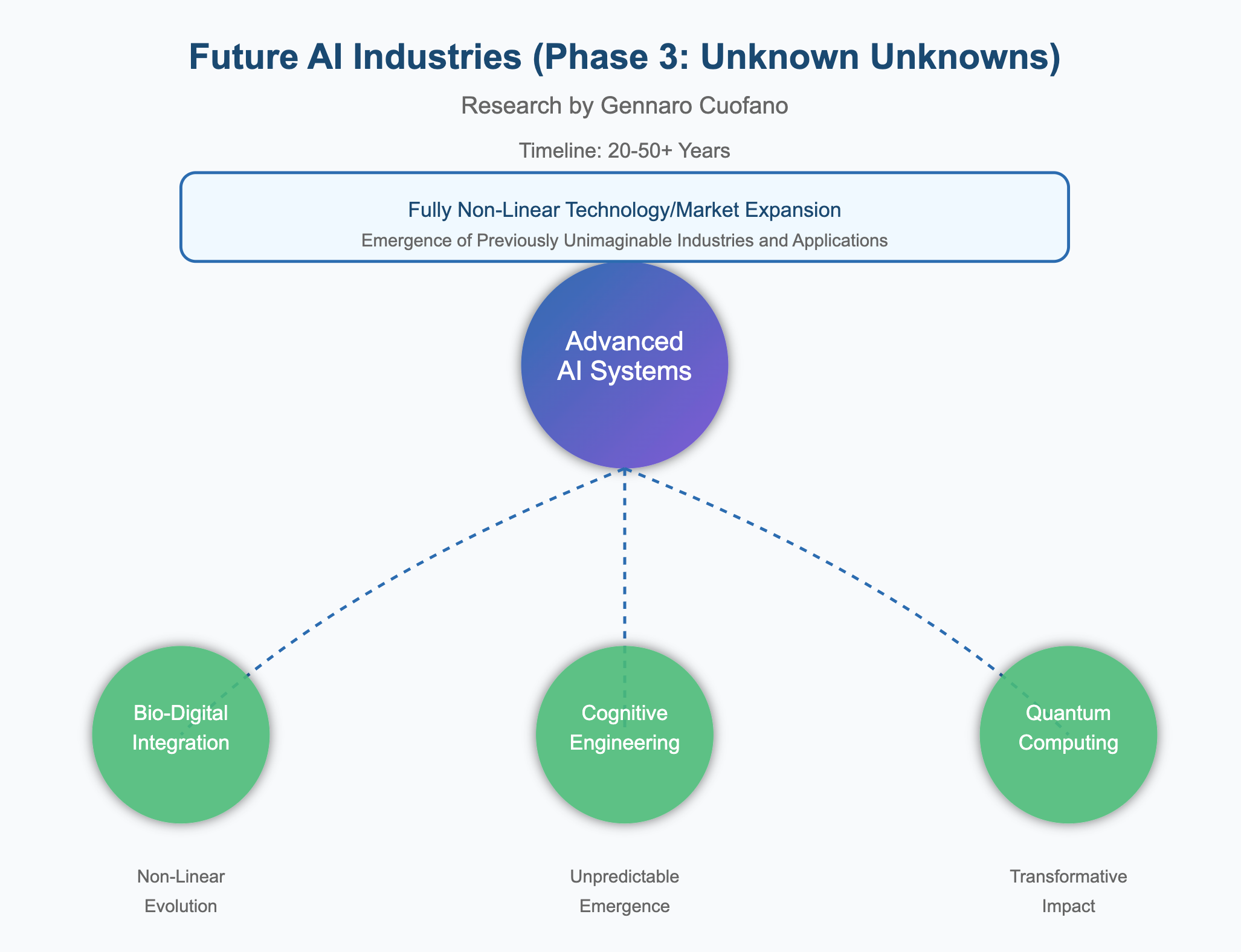 Future AI Industries (Phase 3: Unknown Unknowns)

Research by Gennaro Cuofano

Timeline: 20-50+ Years

Fully Non-Linear Technology/Market Expansion

Emergence of Previously Unimaginable Industries and Applications

Advanced AI Systems

Bio-Digital Integration

Cognitive Engineering

Quantum Computing

Non-Linear Evolution

Unpredictable Emergence

Transformative Impact